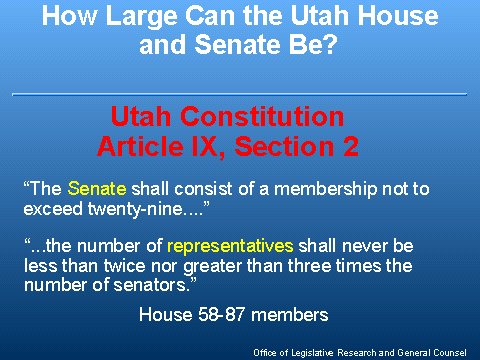 How Large Can the Utah House and Senate Be?

Utah Constitution
Article IX, Section 2

“The Senate shall consist of a membership not to exceed twenty-nine....”

“...the number of representatives shall never be less than twice nor greater than three times the number of senators.”

House 58-87 members

Office of Legislative Research and General Counsel